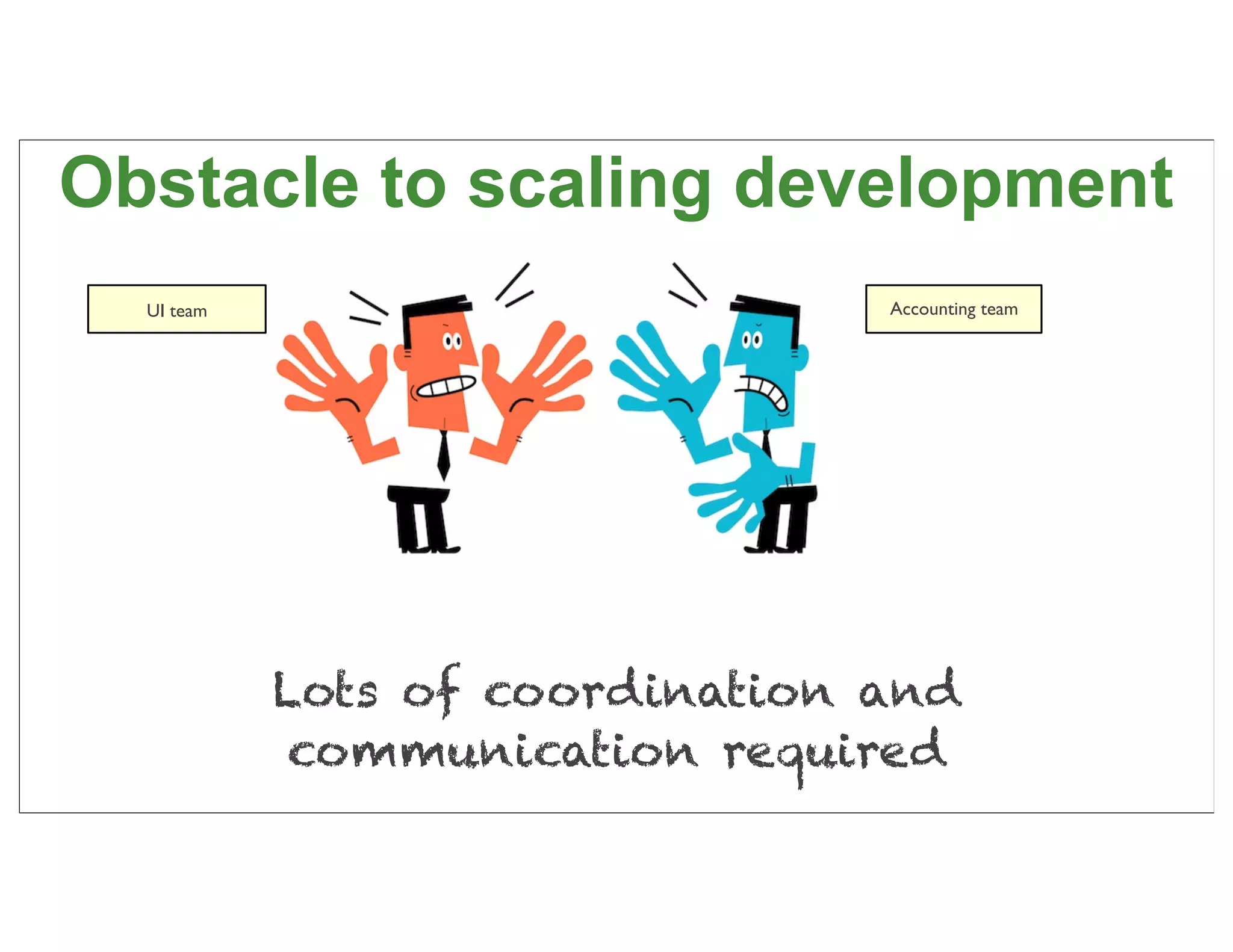 Obstacle to scaling development

UI team

Accounting team

Lots of coordination and communication required